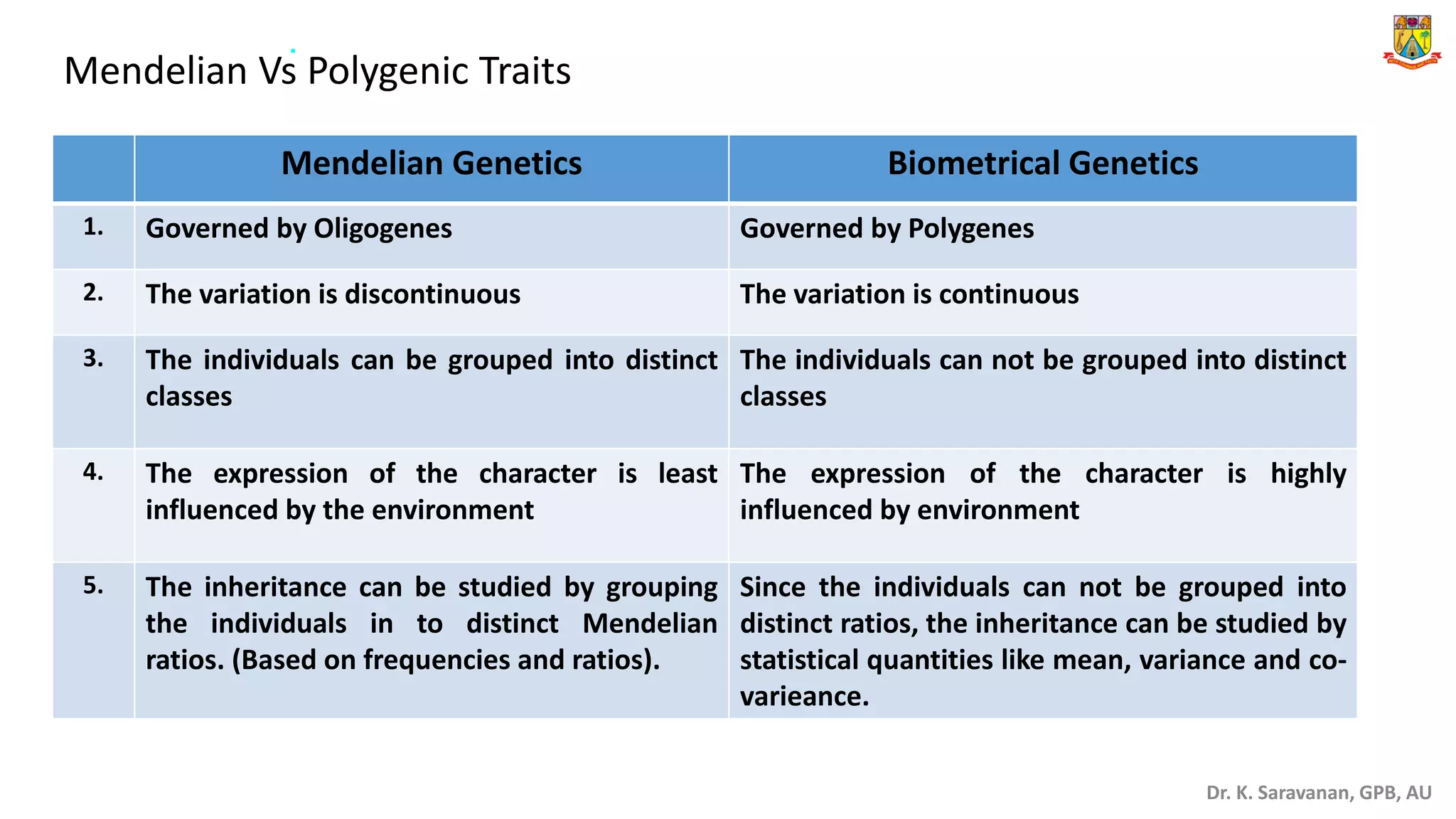 Mendelian Vs Polygenic Traits

| | Mendelian Genetics | Biometrical Genetics |
|---|---|---|
| 1. | Governed by Oligogenes | Governed by Polygenes |
| 2. | The variation is discontinuous | The variation is continuous |
| 3. | The individuals can be grouped into distinct classes | The individuals can not be grouped into distinct classes |
| 4. | The expression of the character is least influenced by the environment | The expression of the character is highly influenced by environment |
| 5. | The inheritance can be studied by grouping the individuals in to distinct Mendelian ratios. (Based on frequencies and ratios). | Since the individuals can not be grouped into distinct ratios, the inheritance can be studied by statistical quantities like mean, variance and co-varieance. |

Dr. K. Saravanan, GPB, AU